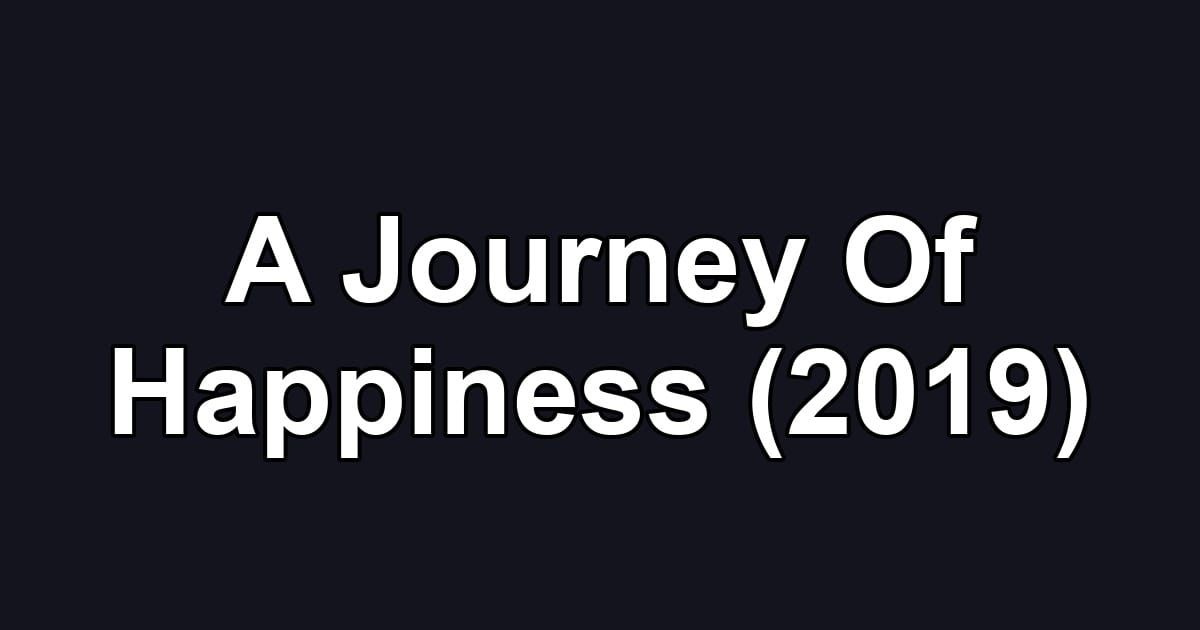 A Journey Of Happiness (2019)